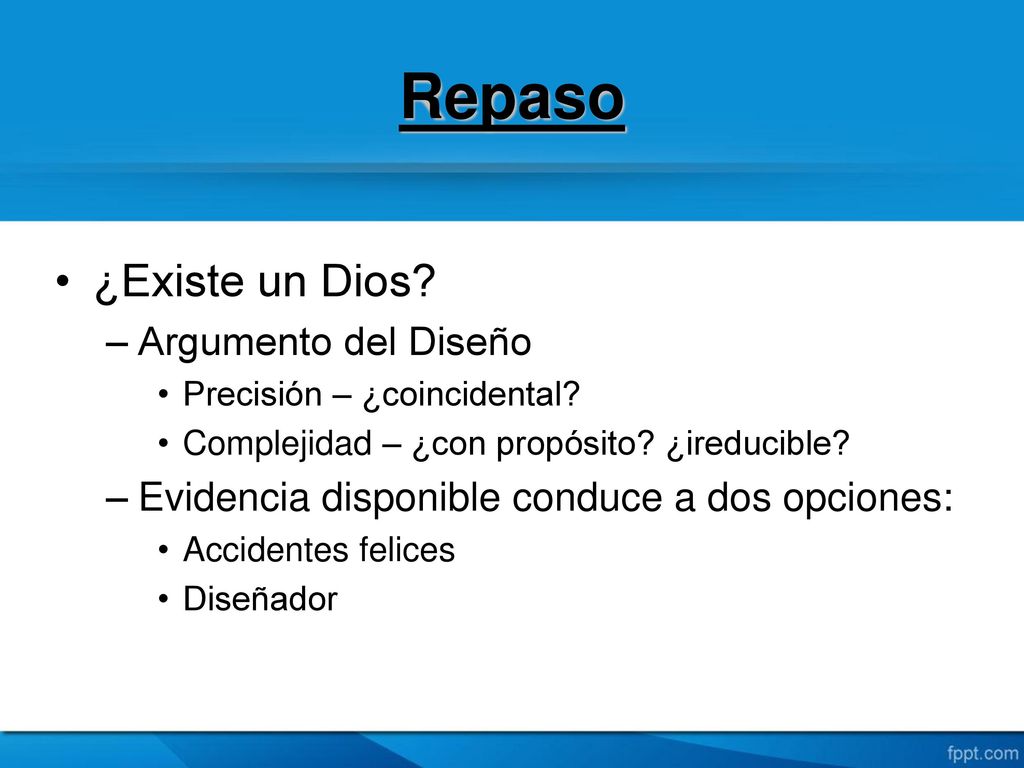 Repaso

• ¿Existe un Dios?
– Argumento del Diseño
• Precisión – ¿coincidental?
• Complejidad – ¿con propósito? ¿ireducible?
– Evidencia disponible conduce a dos opciones:
• Accidentes felices
• Diseñador

fppt.com